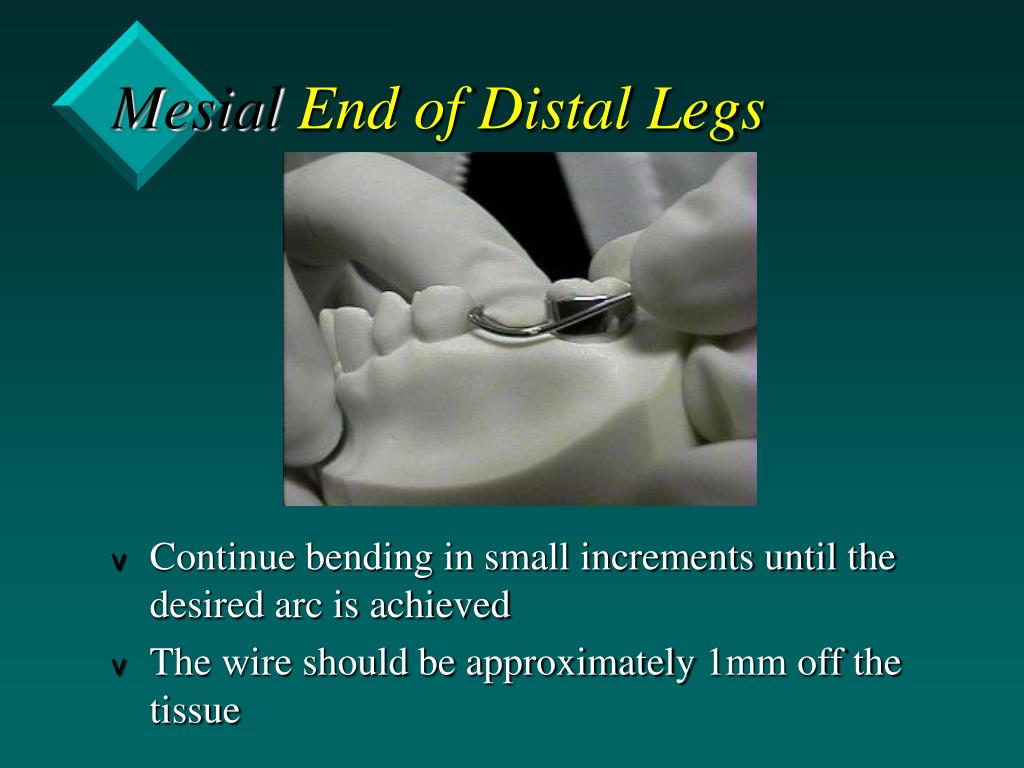 Mesial End of Distal Legs

v Continue bending in small increments until the desired arc is achieved

v The wire should be approximately 1mm off the tissue